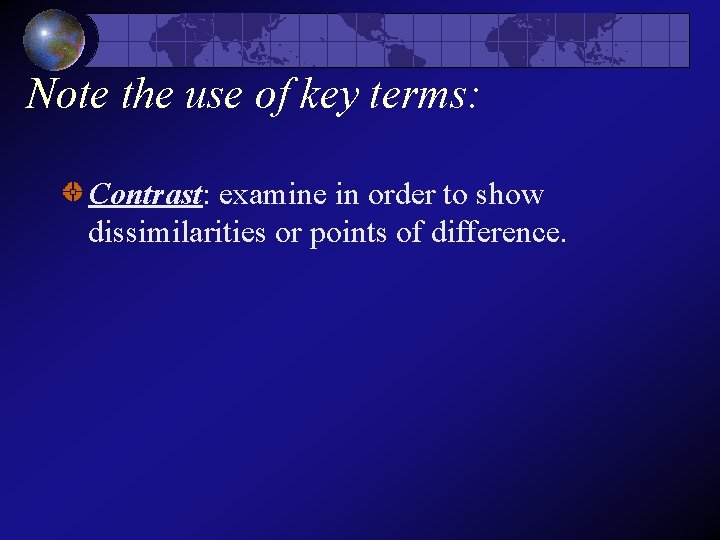 Note the use of key terms:

Contrast: examine in order to show dissimilarities or points of difference.